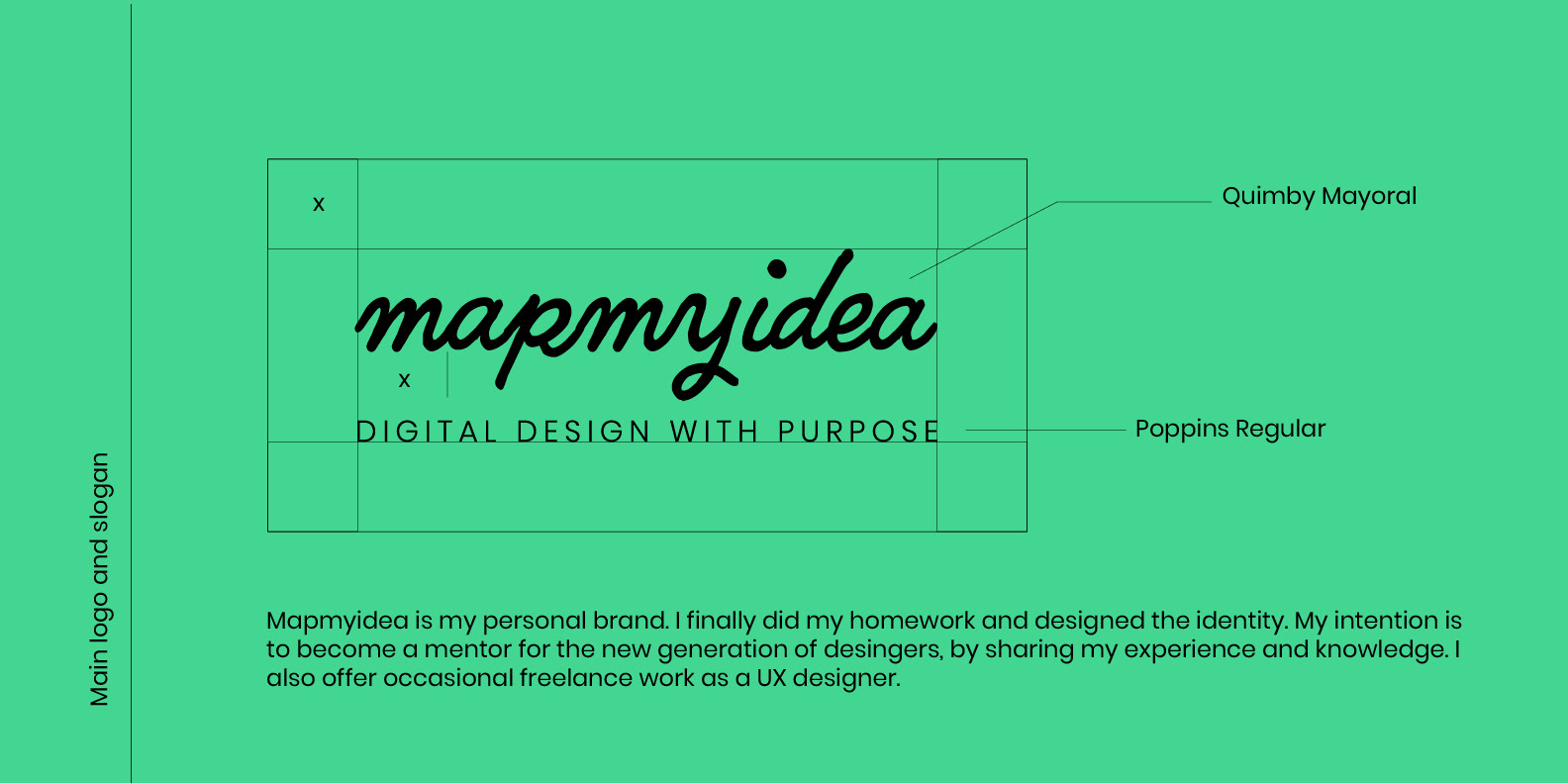 Main logo and slogan

x

mapmyidea

x

DIGITAL DESIGN WITH PURPOSE

Quimby Mayoral

Poppins Regular

Mapmyidea is my personal brand. I finally did my homework and designed the identity. My intention is to become a mentor for the new generation of desingers, by sharing my experience and knowledge. I also offer occasional freelance work as a UX designer.